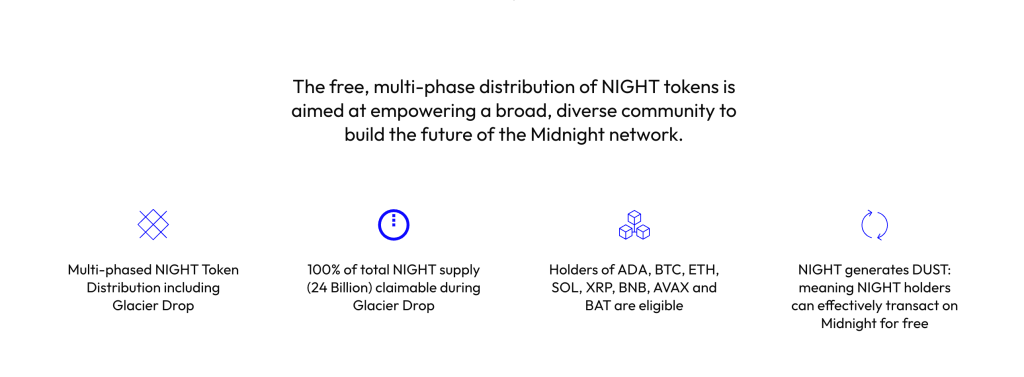 The free, multi-phase distribution of NIGHT tokens is aimed at empowering a broad, diverse community to build the future of the Midnight network.

Multi-phased NIGHT Token Distribution including Glacier Drop

100% of total NIGHT supply (24 Billion) claimable during Glacier Drop

Holders of ADA, BTC, ETH, SOL, XRP, BNB, AVAX and BAT are eligible

NIGHT generates DUST: meaning NIGHT holders can effectively transact on Midnight for free